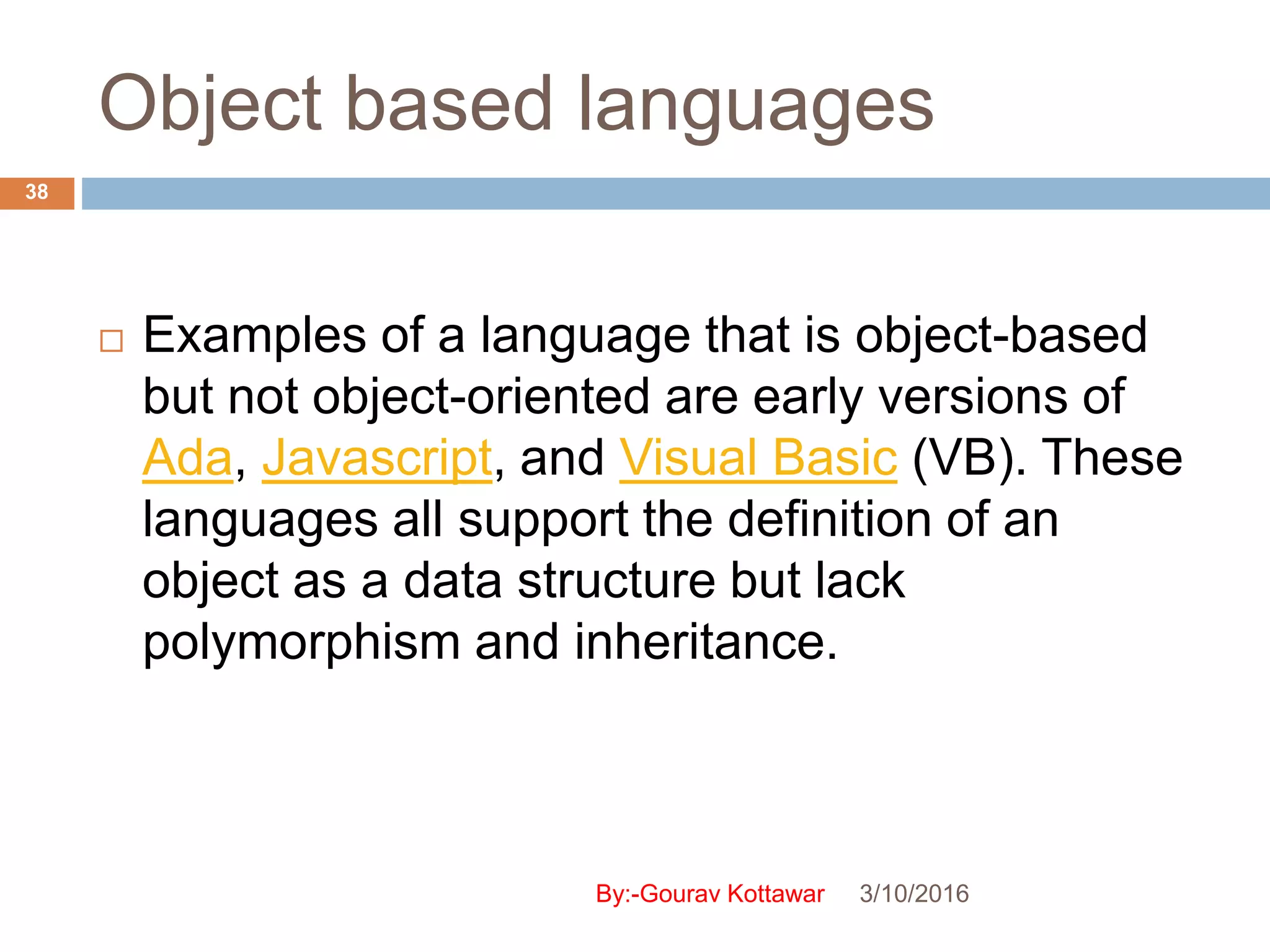 Object based languages

38

□ Examples of a language that is object-based but not object-oriented are early versions of Ada, Javascript, and Visual Basic (VB). These languages all support the definition of an object as a data structure but lack polymorphism and inheritance.

By:-Gourav Kottawar 3/10/2016